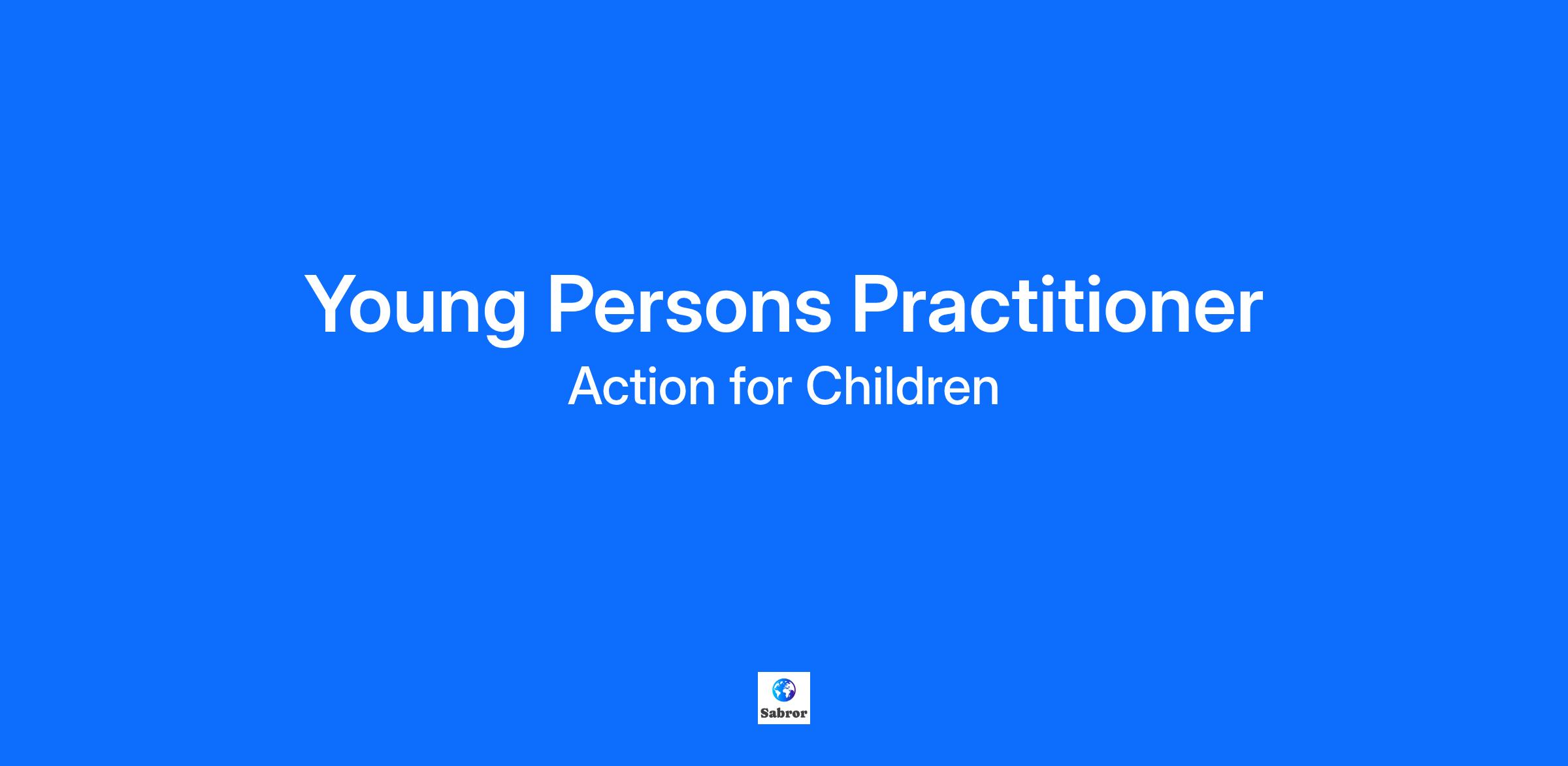 Young Persons Practitioner

Action for Children

Sabror